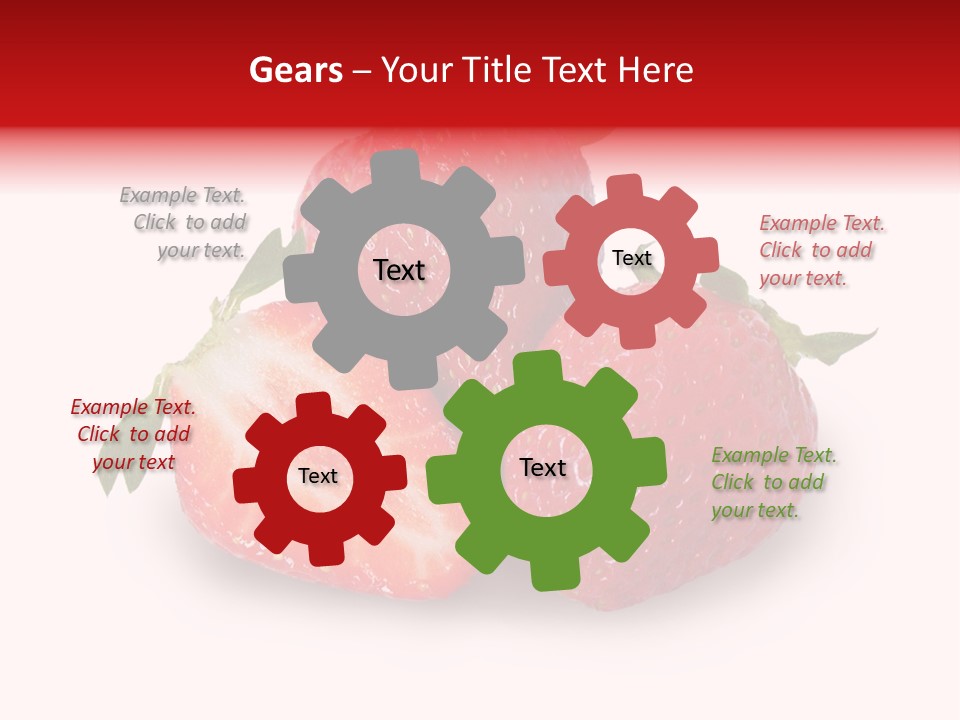 Gears – Your Title Text Here

Example Text. Click to add your text.

Text

Text

Example Text. Click to add your text.

Example Text. Click to add your text

Text

Text

Example Text. Click to add your text.